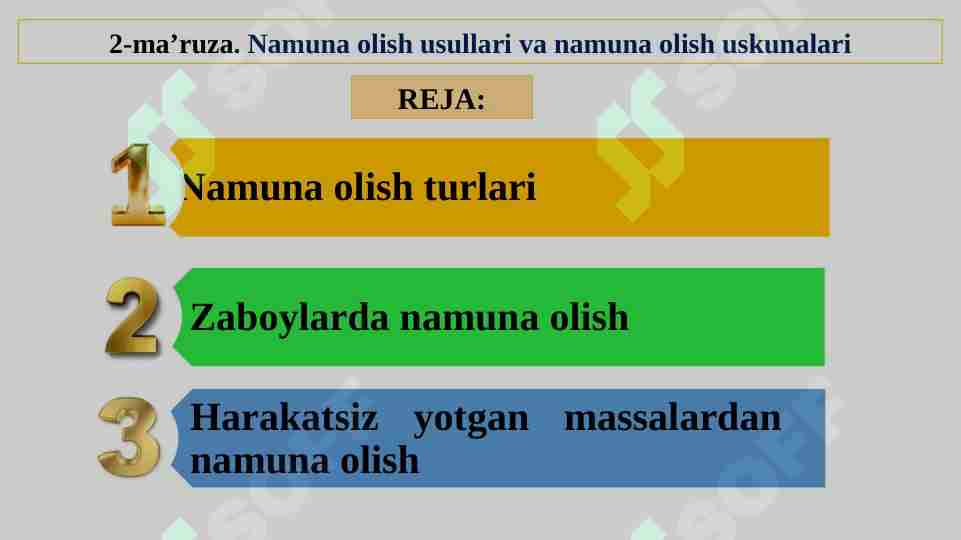 2-ma’ruza. Namuna olish usullari va namuna olish uskunalari

REJA:

1 Namuna olish turlari

2 Zaboylarda namuna olish

3 Harakatsiz yotgan massalardan namuna olish